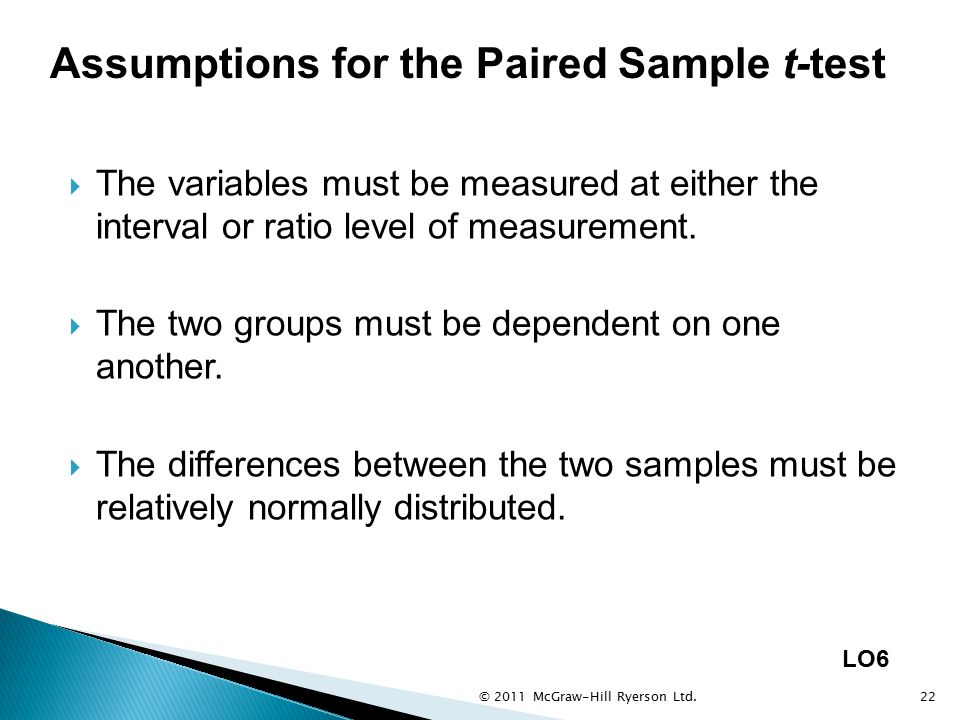 Assumptions for the Paired Sample t-test

The variables must be measured at either the interval or ratio level of measurement.

The two groups must be dependent on one another.

The differences between the two samples must be relatively normally distributed.

LO6

© 2011 McGraw-Hill Ryerson Ltd.

22